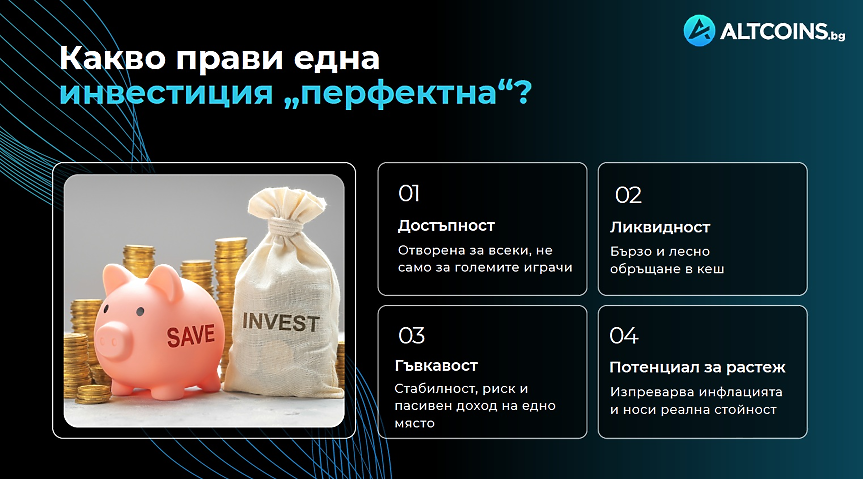 ALTCOINS.bg

Какво прави една инвестиция „перфектна“?

SAVE

INVEST

01
Достъпност
Отворена за всеки, не само за големите играчи

02
Ликвидност
Бързо и лесно обръщане в кеш

03
Гъвкавост
Стабилност, риск и пасивен доход на едно място

04
Потенциал за растеж
Изпреварва инфлацията и носи реална стойност